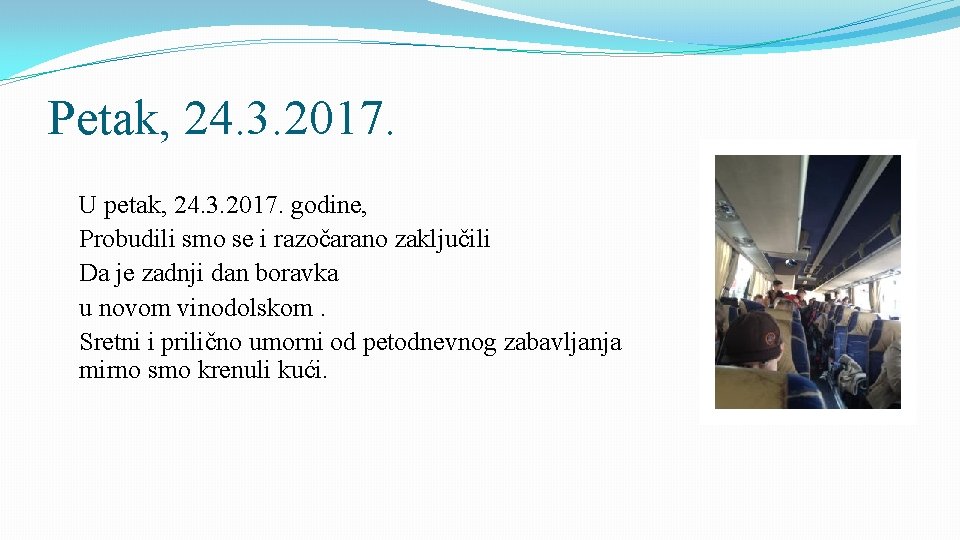 Petak, 24.3.2017.

U petak, 24.3.2017. godine,
Probudili smo se i razočarano zaključili
Da je zadnji dan boravka
u novom vinodolskom .
Sretni i prilično umorni od petodnevnog zabavljanja mirno smo krenuli kući.